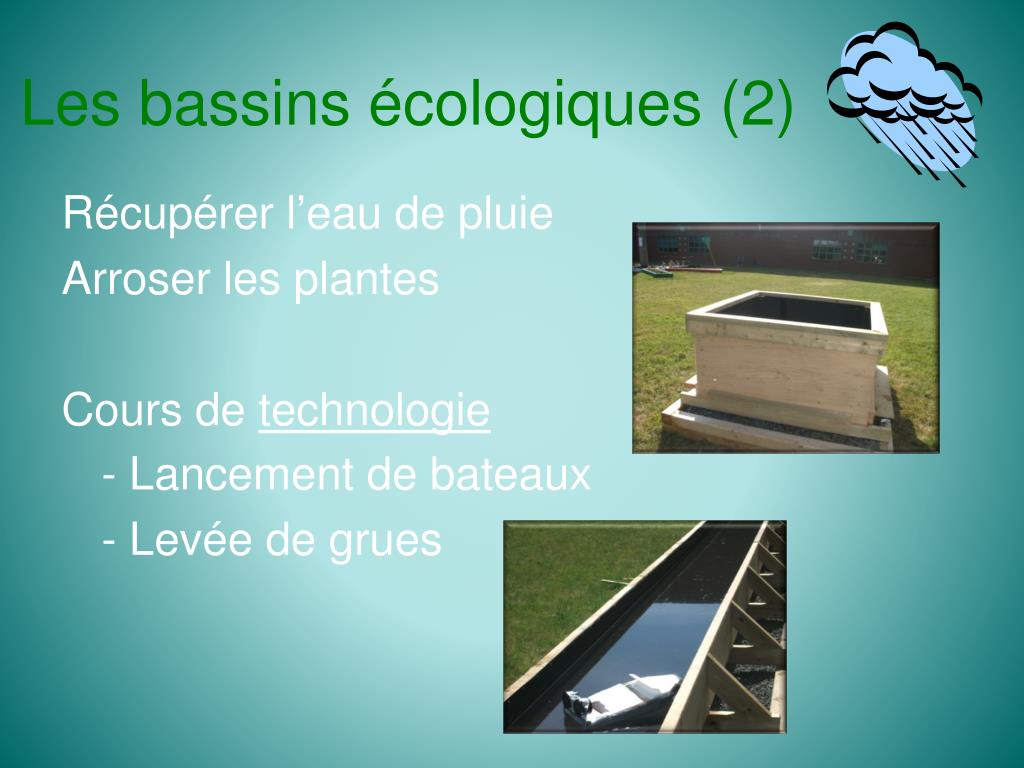 Les bassins écologiques (2)

Récupérer l’eau de pluie
Arroser les plantes

Cours de technologie
- Lancement de bateaux
- Levée de grues